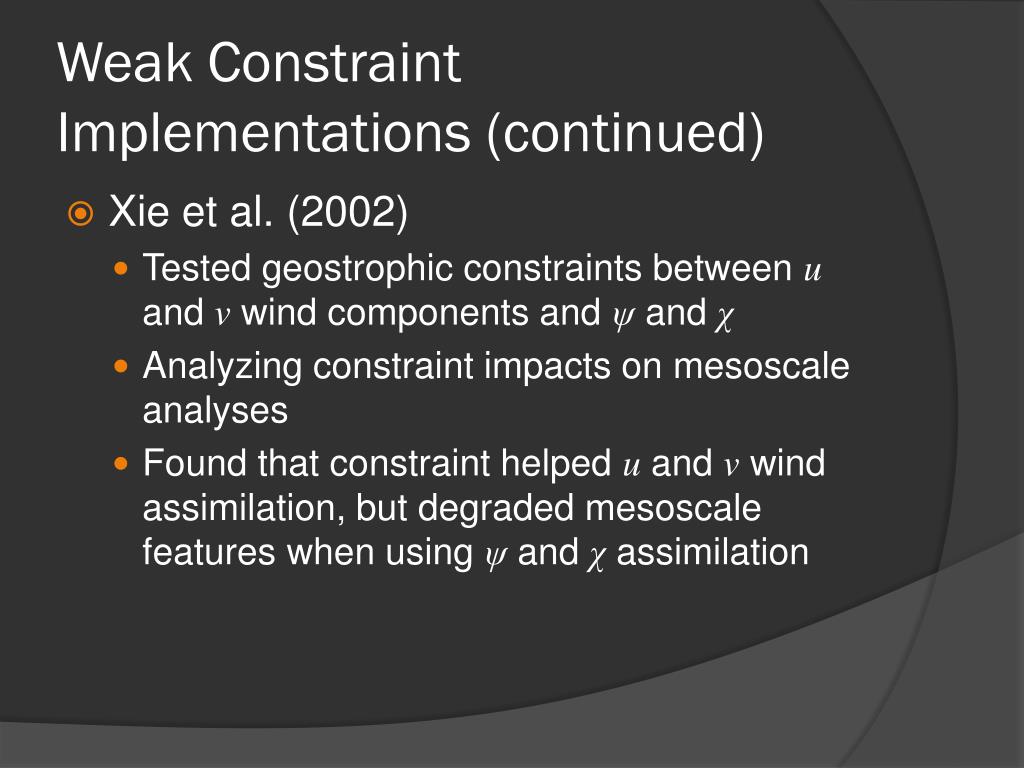 Weak Constraint Implementations (continued)

Xie et al. (2002)

Tested geostrophic constraints between $u$ and $v$ wind components and $\psi$ and $\chi$

Analyzing constraint impacts on mesoscale analyses

Found that constraint helped $u$ and $v$ wind assimilation, but degraded mesoscale features when using $\psi$ and $\chi$ assimilation